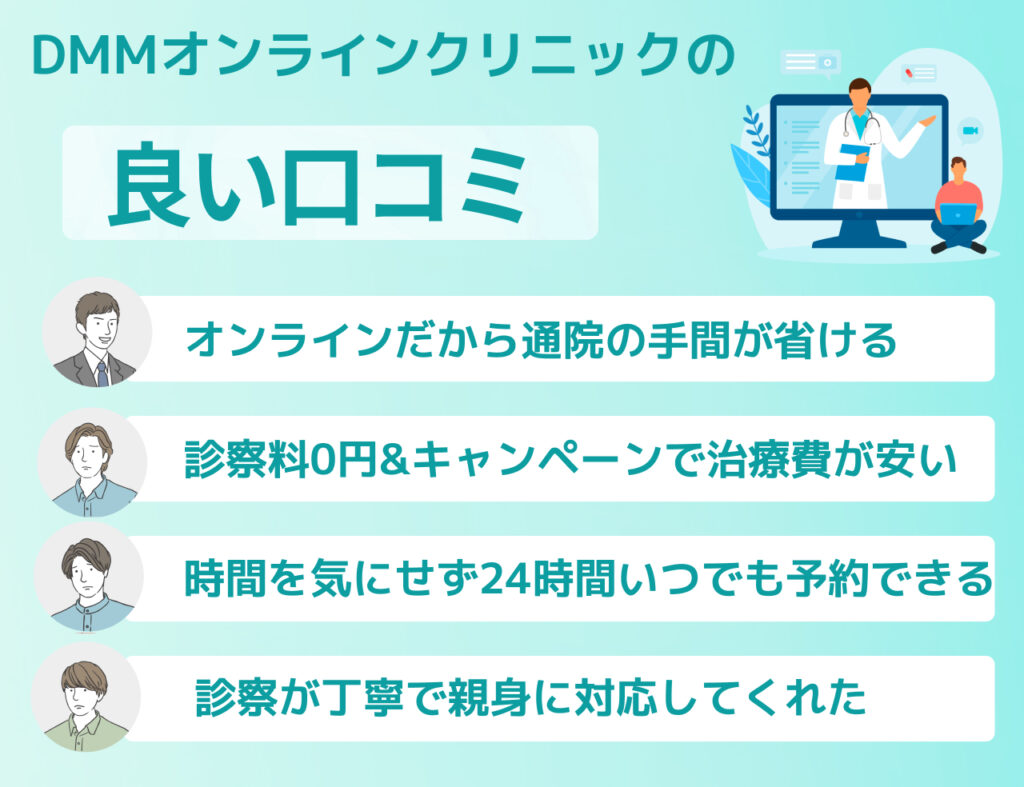 DMMオンラインクリニックの

良い口コミ

オンラインだから通院の手間が省ける

診察料0円&キャンペーンで治療費が安い

時間を気にせず24時間いつでも予約できる

診察が丁寧で親身に対応してくれた